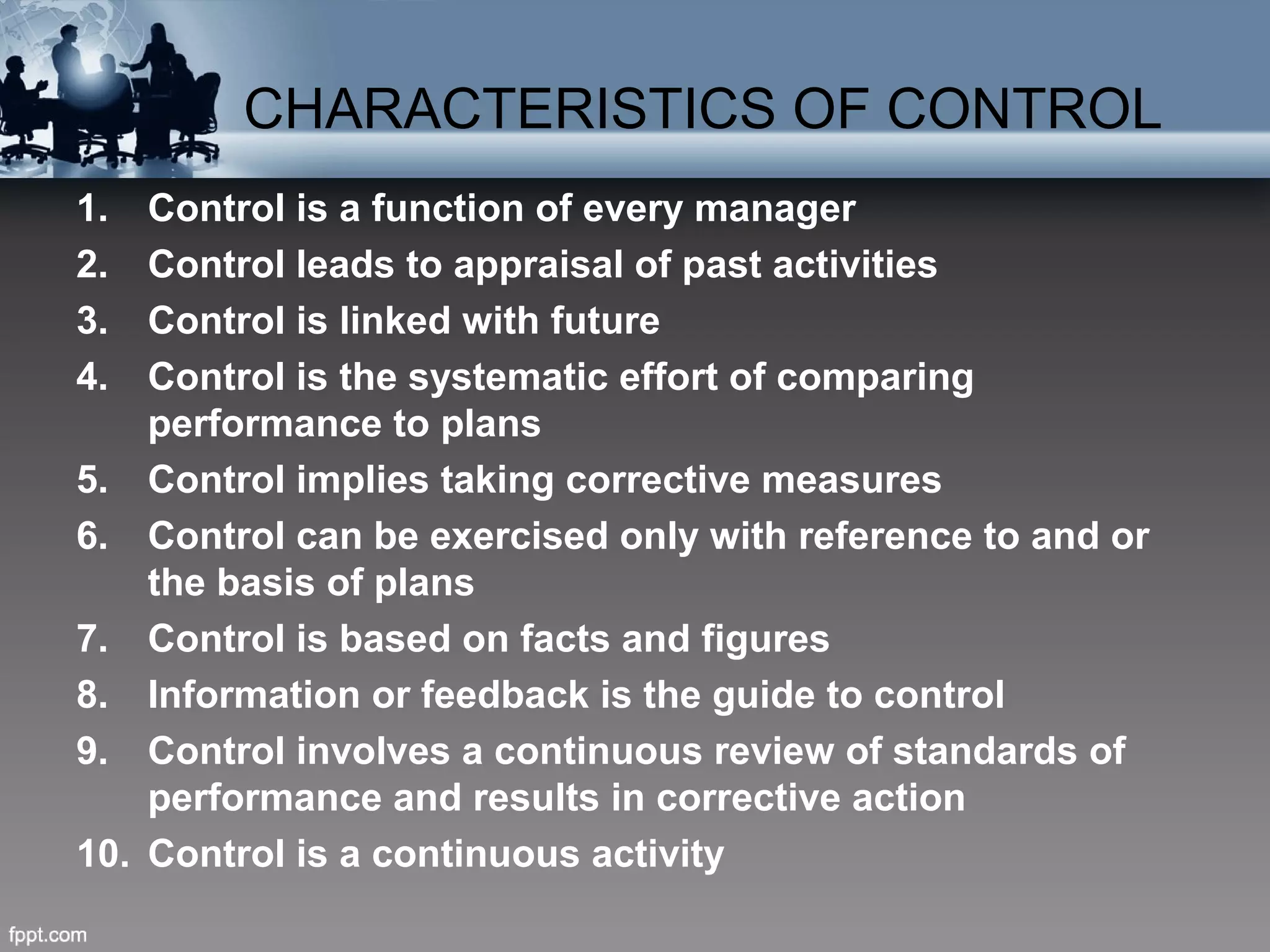 CHARACTERISTICS OF CONTROL

1. Control is a function of every manager
2. Control leads to appraisal of past activities
3. Control is linked with future
4. Control is the systematic effort of comparing performance to plans
5. Control implies taking corrective measures
6. Control can be exercised only with reference to and or the basis of plans
7. Control is based on facts and figures
8. Information or feedback is the guide to control
9. Control involves a continuous review of standards of performance and results in corrective action
10. Control is a continuous activity

fppt.com